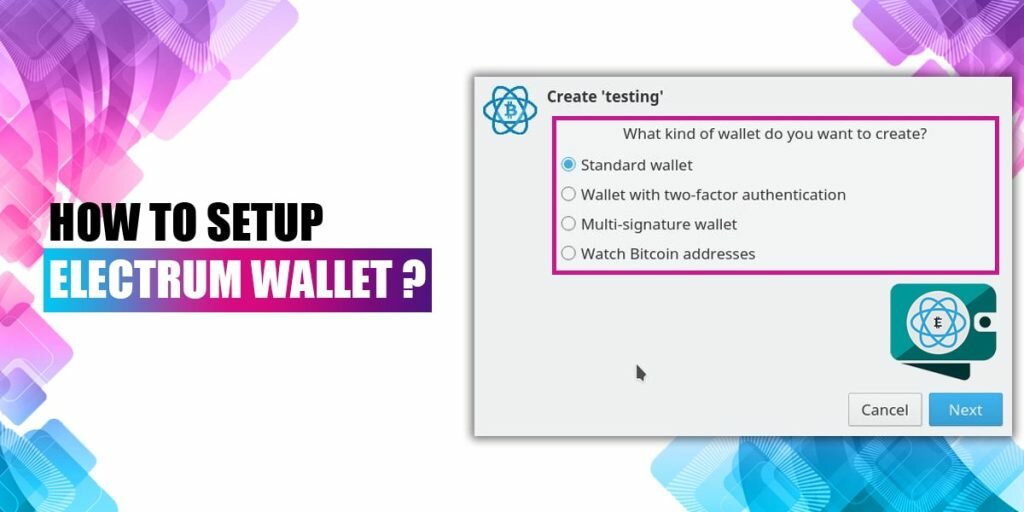 HOW TO SETUP
ELECTRUM WALLET ?

Create 'testing'

What kind of wallet do you want to create?

Standard wallet

Wallet with two-factor authentication

Multi-signature wallet

Watch Bitcoin addresses

Cancel

Next